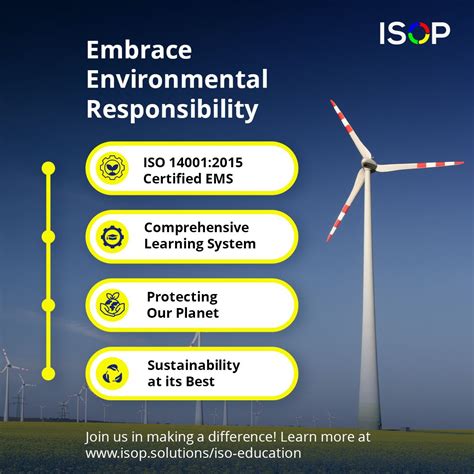 ISOP

Embrace Environmental Responsibility

ISO 14001:2015 Certified EMS

Comprehensive Learning System

Protecting Our Planet

Sustainability at its Best

Join us in making a difference! Learn more at www.isop.solutions/iso-education